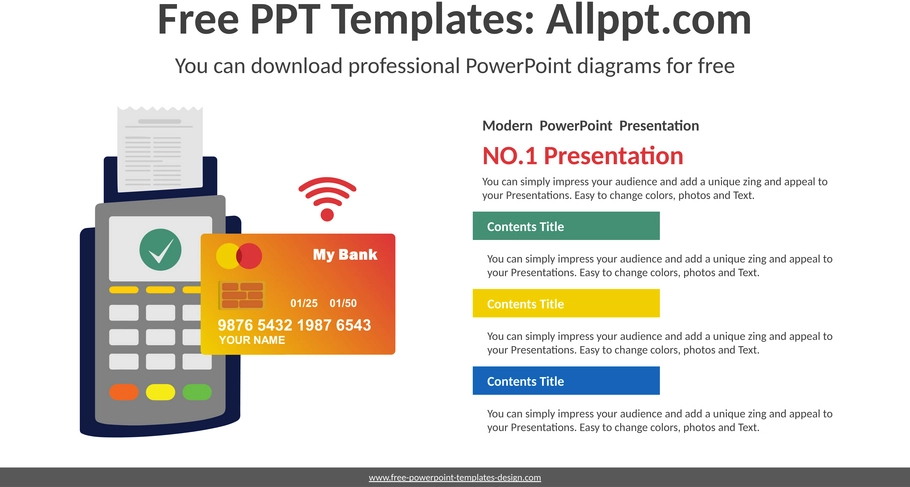 Free PPT Templates: Allppt.com

You can download professional PowerPoint diagrams for free

My Bank

01/25 01/50

9876 5432 1987 6543

YOUR NAME

Modern PowerPoint Presentation

NO.1 Presentation

You can simply impress your audience and add a unique zing and appeal to your Presentations. Easy to change colors, photos and Text.

Contents Title

You can simply impress your audience and add a unique zing and appeal to your Presentations. Easy to change colors, photos and Text.

Contents Title

You can simply impress your audience and add a unique zing and appeal to your Presentations. Easy to change colors, photos and Text.

Contents Title

You can simply impress your audience and add a unique zing and appeal to your Presentations. Easy to change colors, photos and Text.

www.free-powerpoint-templates-design.com